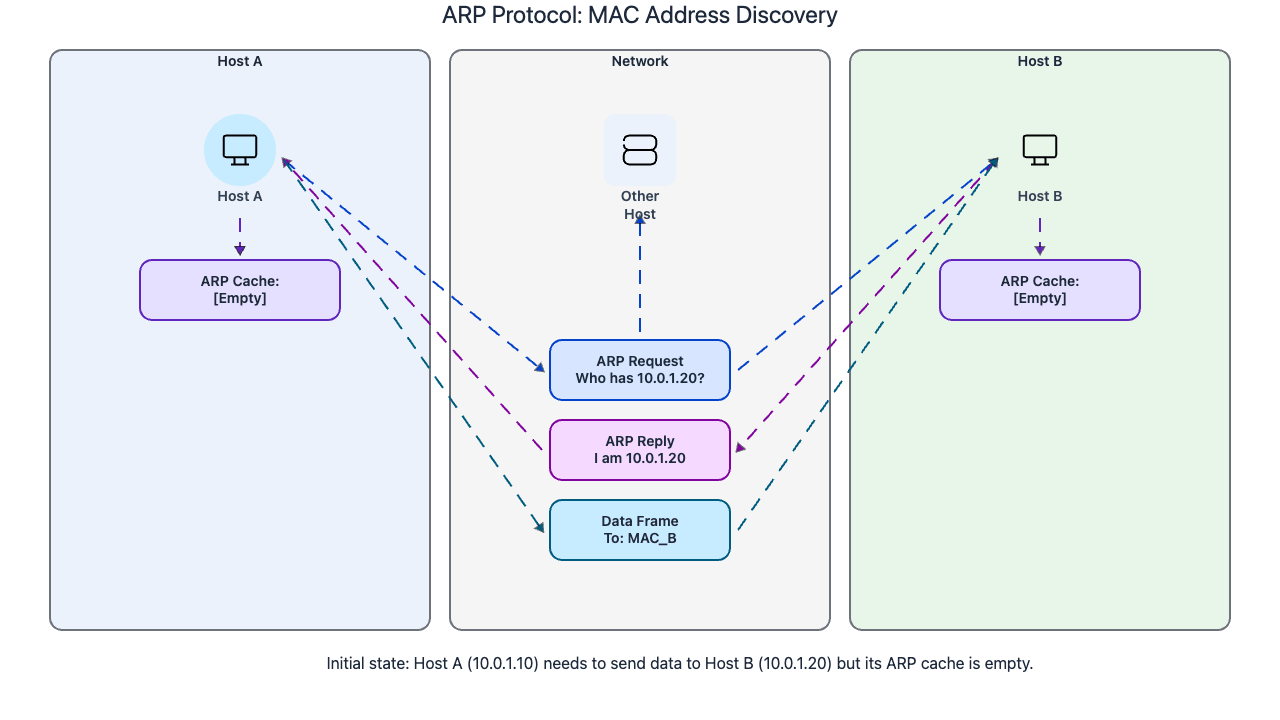 ARP Protocol: MAC Address Discovery

Host A

Host A

ARP Cache:
[Empty]

Network

Other Host

ARP Request
Who has 10.0.1.20?

ARP Reply
I am 10.0.1.20

Data Frame
To: MAC_B

Host B

Host B

ARP Cache:
[Empty]

Initial state: Host A (10.0.1.10) needs to send data to Host B (10.0.1.20) but its ARP cache is empty.